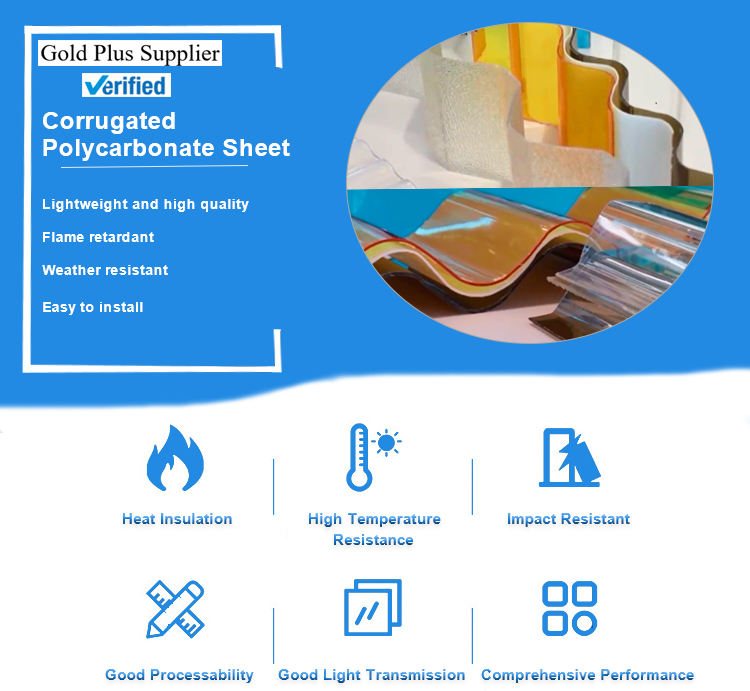 Gold Plus Supplier

Verified

Corrugated Polycarbonate Sheet

Lightweight and high quality

Flame retardant

Weather resistant

Easy to install

Heat Insulation

High Temperature Resistance

Impact Resistant

Good Processability

Good Light Transmission

Comprehensive Performance